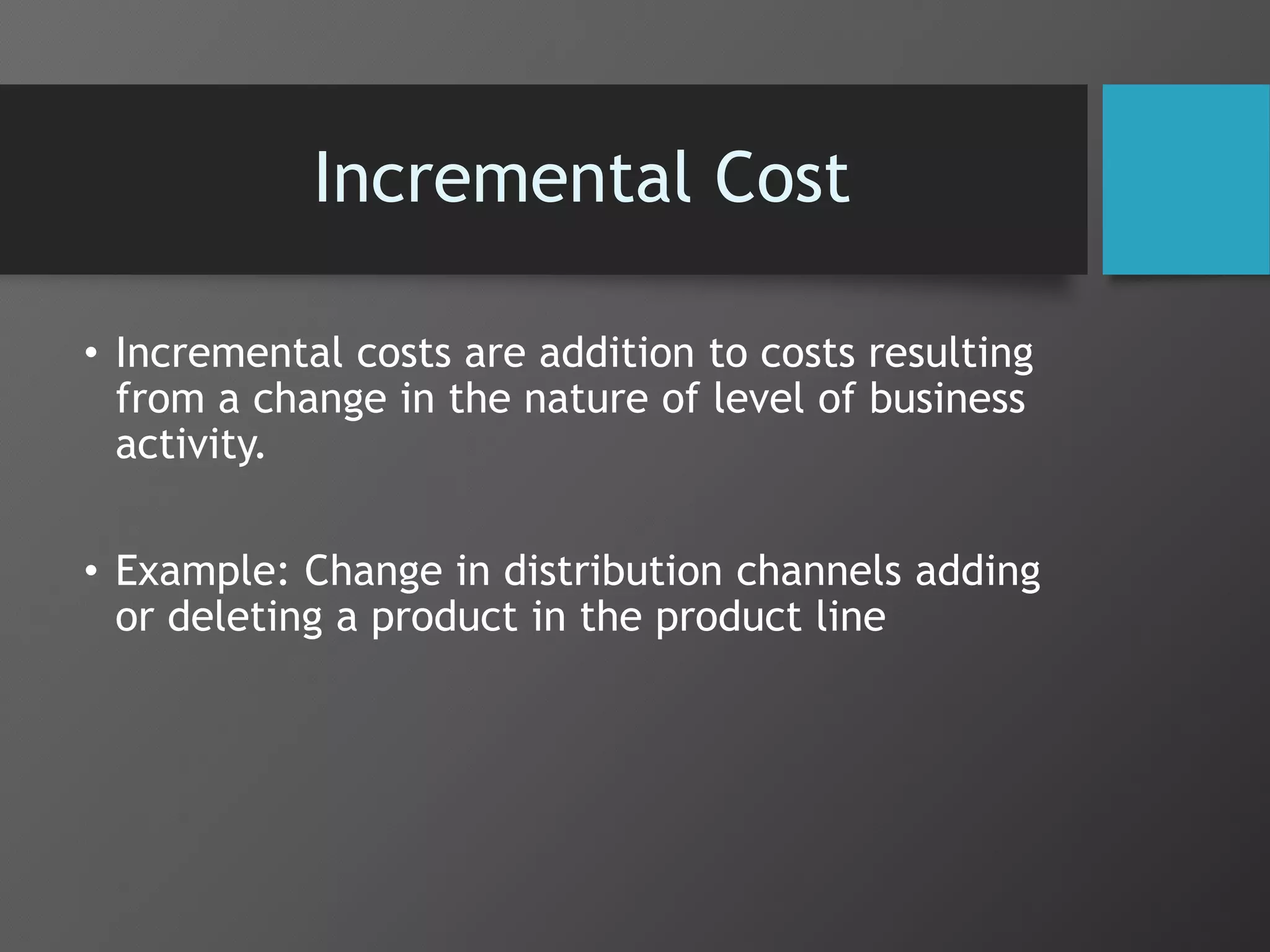 Incremental Cost

• Incremental costs are addition to costs resulting from a change in the nature of level of business activity.

• Example: Change in distribution channels adding or deleting a product in the product line